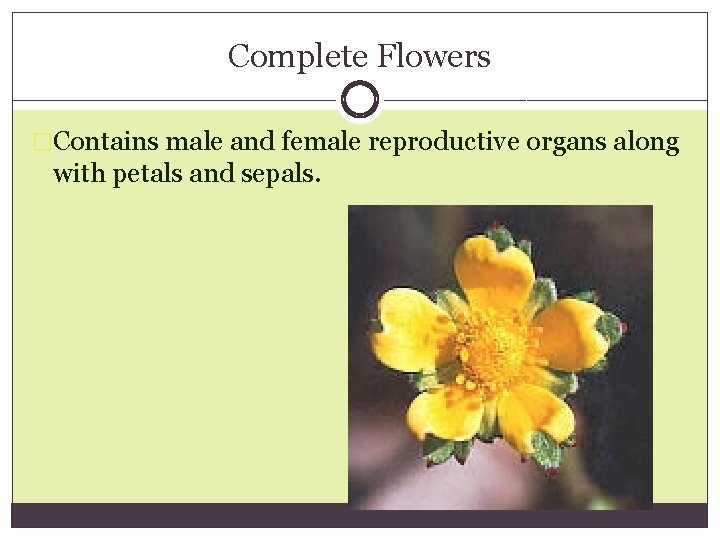 Complete Flowers

Contains male and female reproductive organs along with petals and sepals.